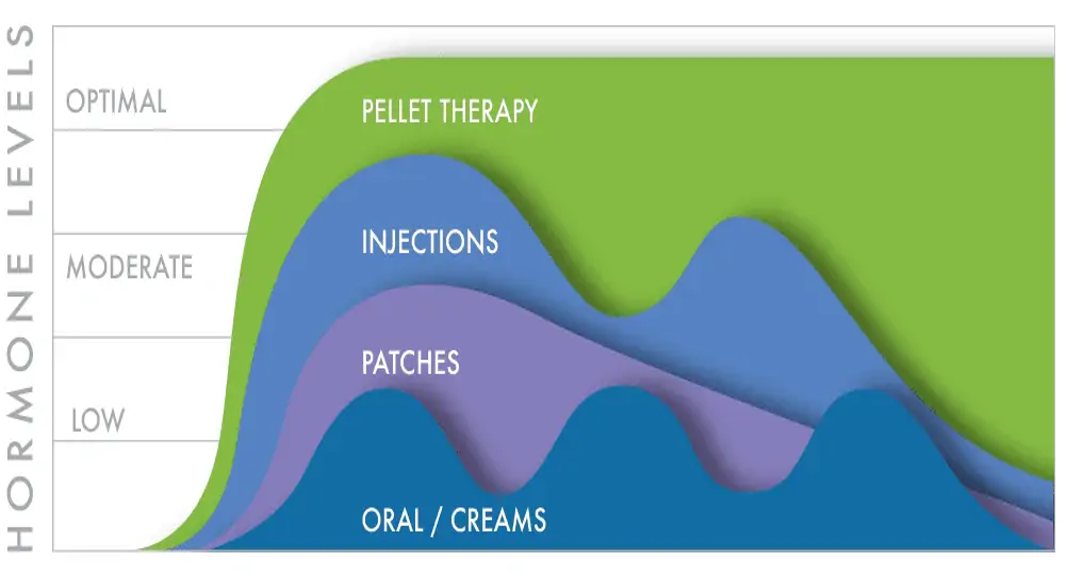 HORMONE LEVELS

OPTIMAL

MODERATE

LOW

PELLET THERAPY

INJECTIONS

PATCHES

ORAL / CREAMS